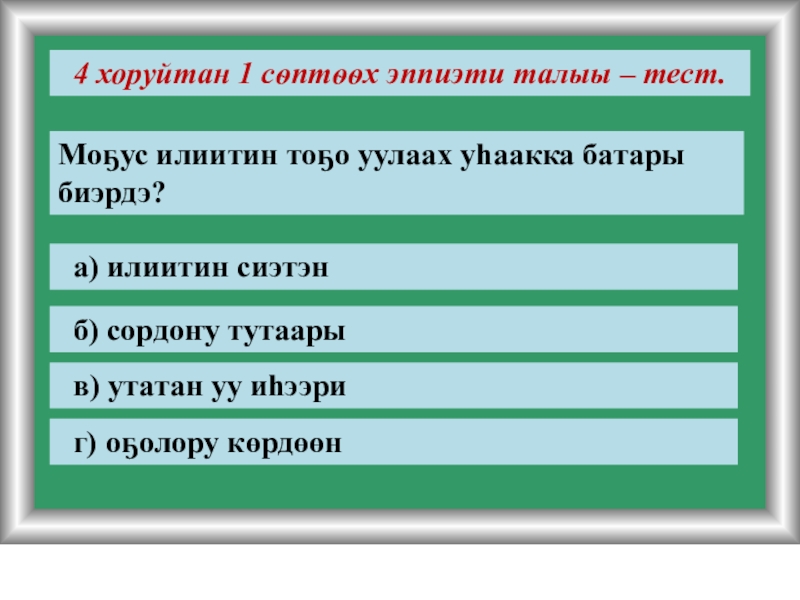 4 хоруйтан 1 сөптөөх эппиэти талыы – тест.

Моҕус илиитин тоҕо уулаах уһаакка батары биэрдэ?

а) илиитин сиэтэн

б) сордоҥу тутаары

в) утатан уу иһээри

г) оҕолору көрдөөн